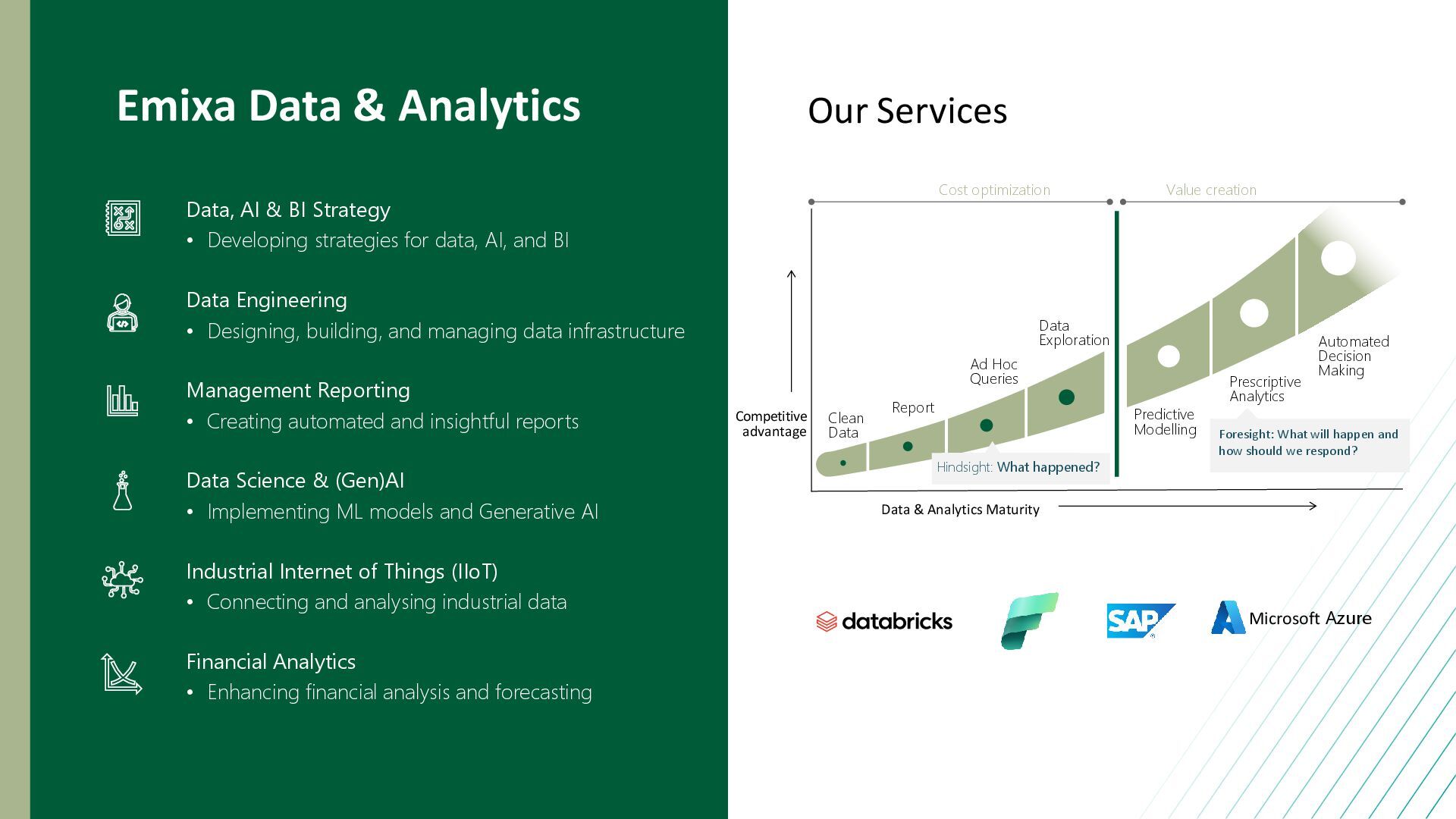 Emixa Data & Analytics

Data, AI & BI Strategy
• Developing strategies for data, AI, and BI

Data Engineering
• Designing, building, and managing data infrastructure

Management Reporting
• Creating automated and insightful reports

Data Science & (Gen)AI
• Implementing ML models and Generative AI

Industrial Internet of Things (IIoT)
• Connecting and analysing industrial data

Financial Analytics
• Enhancing financial analysis and forecasting

Our Services

Cost optimization
Value creation

Competitive advantage

Clean Data
Report
Ad Hoc Queries
Data Exploration
Predictive Modelling
Prescriptive Analytics
Automated Decision Making

Hindsight: What happened?
Foresight: What will happen and how should we respond?

Data & Analytics Maturity

databricks
SAP
Microsoft Azure